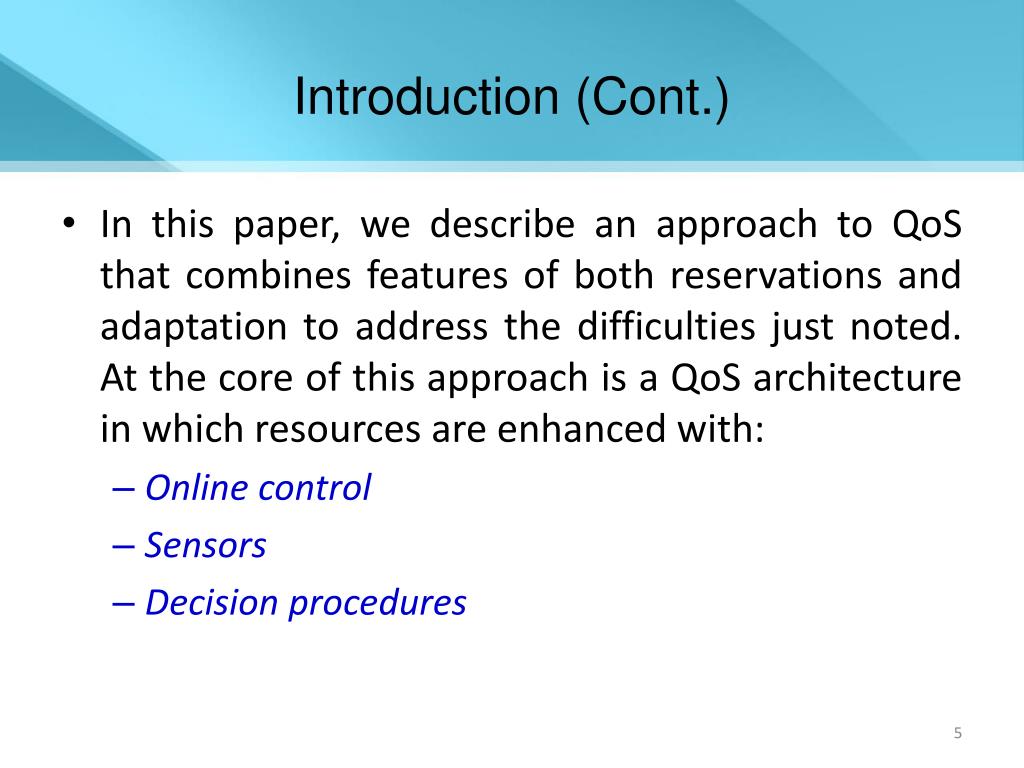 Introduction (Cont.)

• In this paper, we describe an approach to QoS that combines features of both reservations and adaptation to address the difficulties just noted. At the core of this approach is a QoS architecture in which resources are enhanced with:
– Online control
– Sensors
– Decision procedures

5